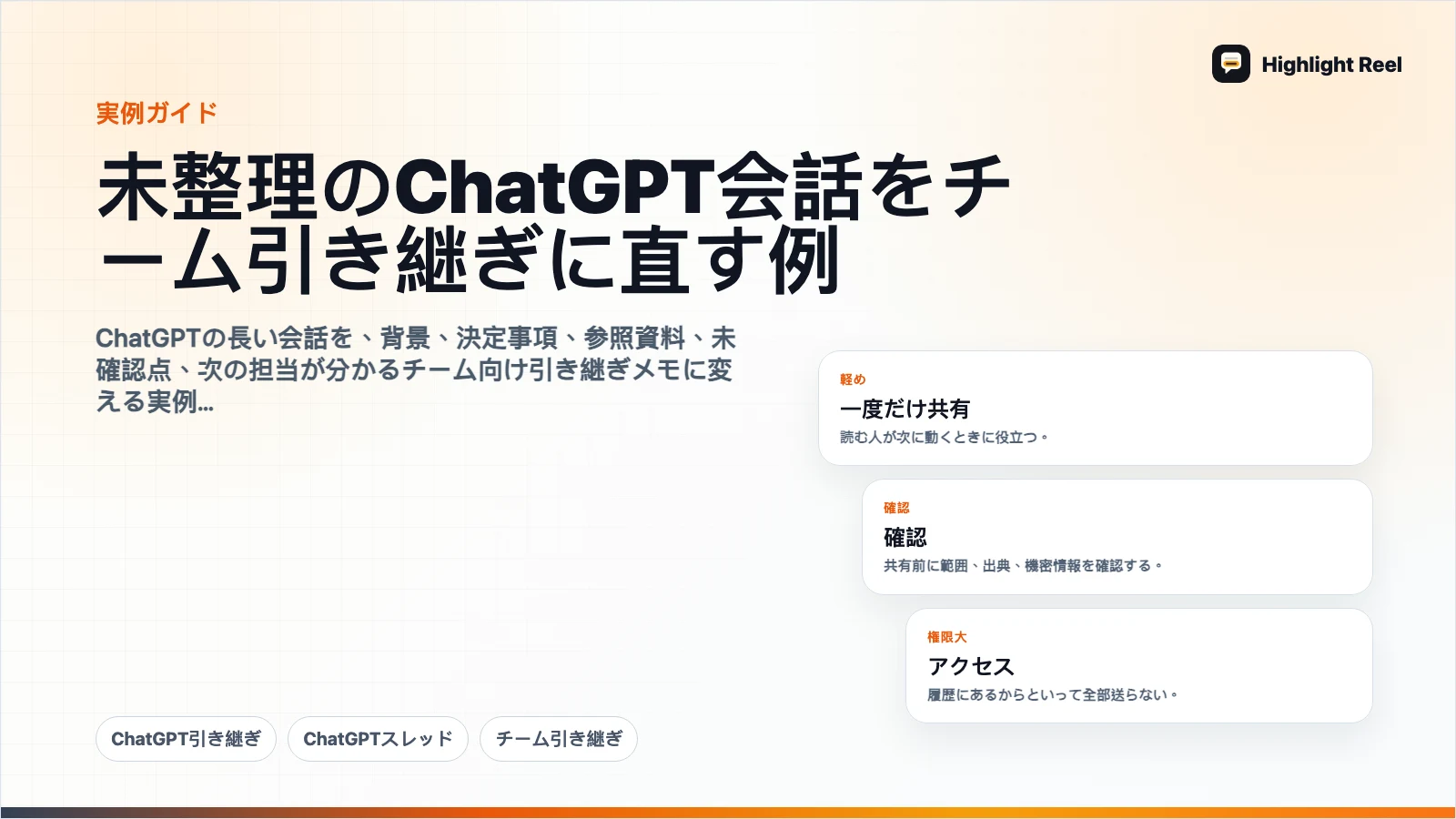 Highlight Reel

実例ガイド

未整理のChatGPT会話をチーム引き継ぎに直す例

ChatGPTの長い会話を、背景、決定事項、参照資料、未確認点、次の担当が分かるチーム向け引き継ぎメモに変える実例...

軽め
一度だけ共有
読む人が次に動くときに役立つ。

確認
確認
共有前に範囲、出典、機密情報を確認する。

権限大
アクセス
履歴にあるからといって全部送らない。

ChatGPT引き継ぎ
ChatGPTスレッド
チーム引き継ぎ